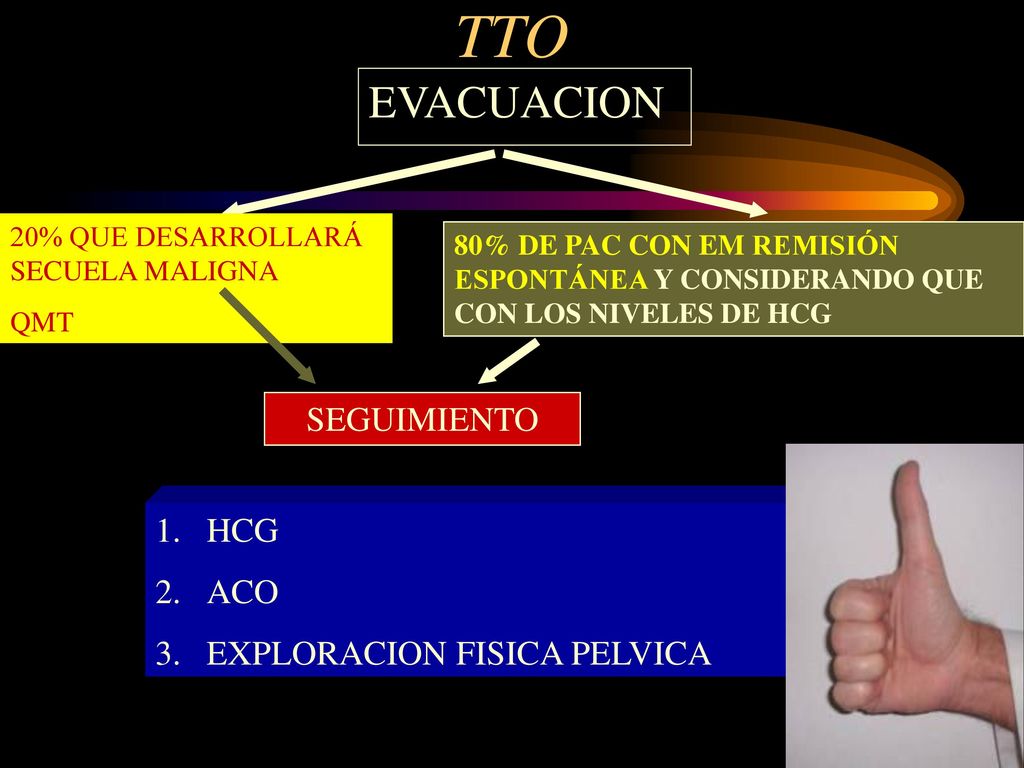 TTO

EVACUACION

20% QUE DESARROLLARÁ SECUELA MALIGNA
QMT

80% DE PAC CON EM REMISIÓN ESPONTÁNEA Y CONSIDERANDO QUE CON LOS NIVELES DE HCG

SEGUIMIENTO

1. HCG
2. ACO
3. EXPLORACION FISICA PELVICA